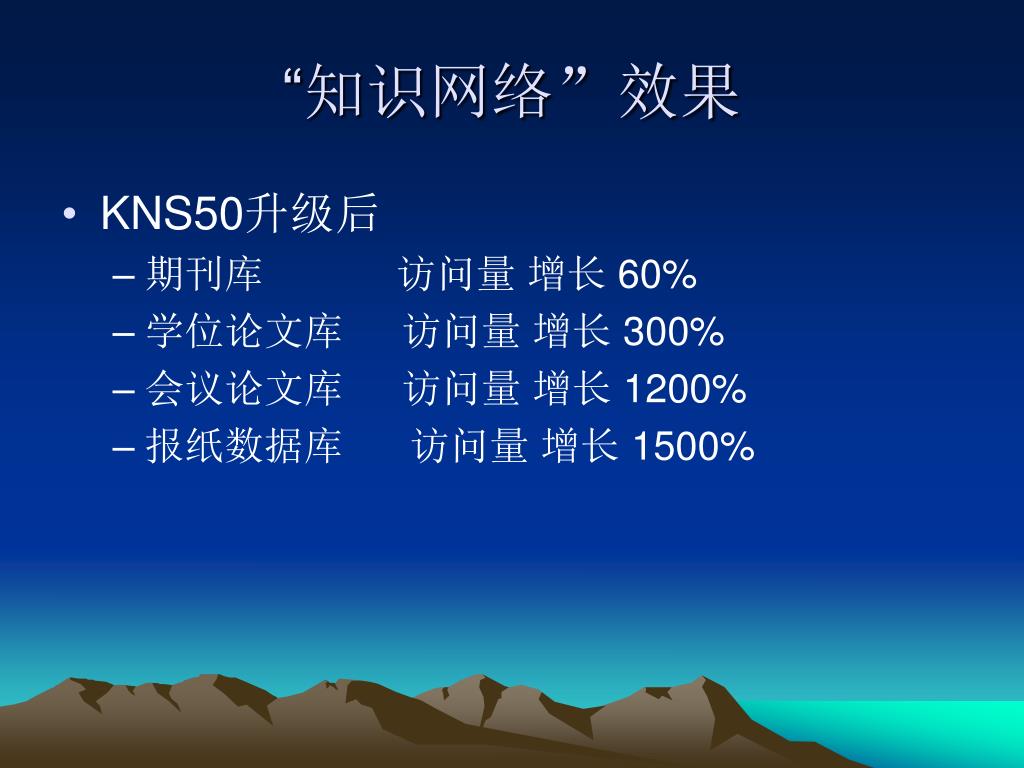 “知识网络”效果

• KNS50升级后
– 期刊库 访问量 增长 60%
– 学位论文库 访问量 增长 300%
– 会议论文库 访问量 增长 1200%
– 报纸数据库 访问量 增长 1500%